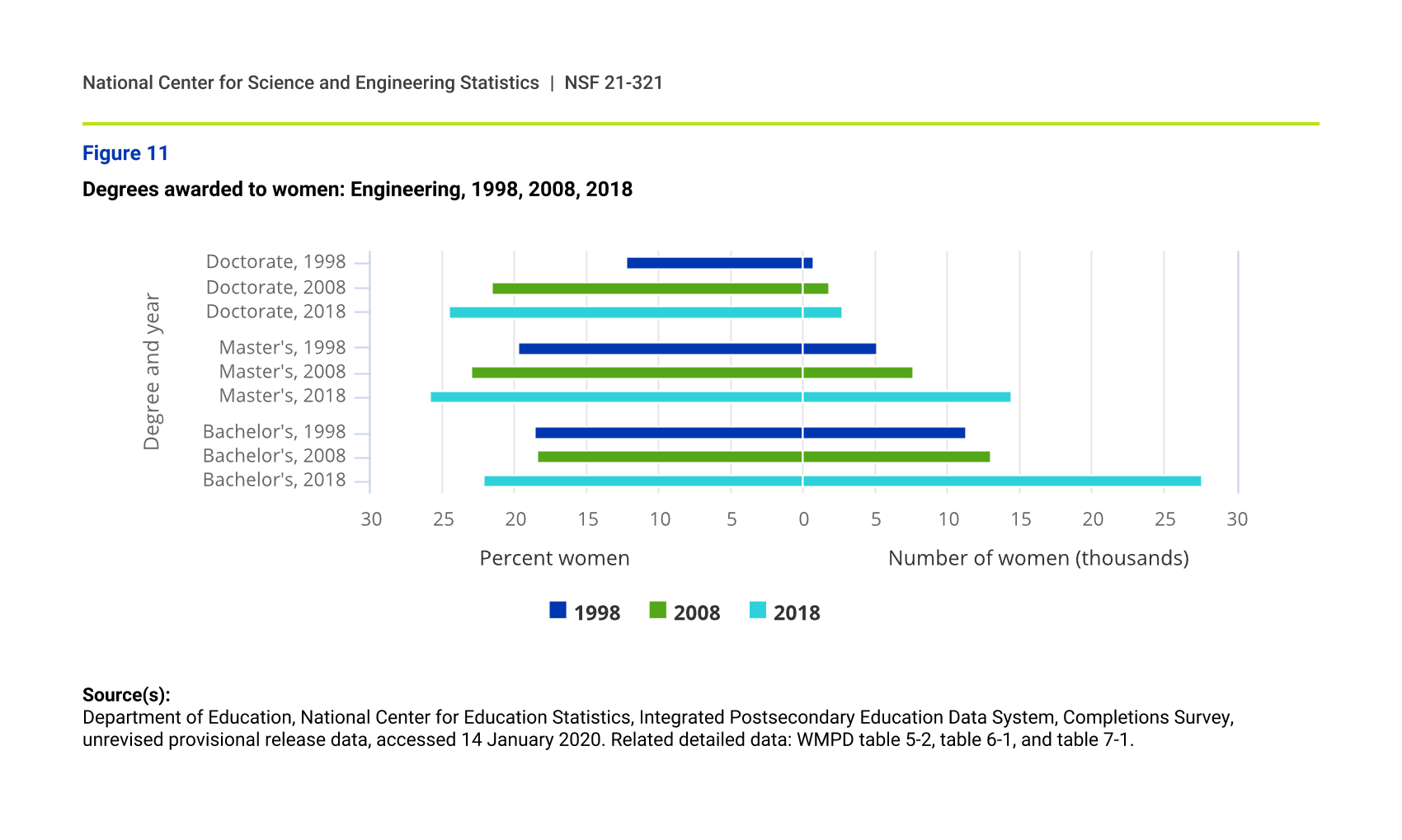 National Center for Science and Engineering Statistics | NSF 21-321

Figure 11

Degrees awarded to women: Engineering, 1998, 2008, 2018

Degree and year

Doctorate, 1998
Doctorate, 2008
Doctorate, 2018
Master's, 1998
Master's, 2008
Master's, 2018
Bachelor's, 1998
Bachelor's, 2008
Bachelor's, 2018

30 25 20 15 10 5 0 5 10 15 20 25 30

Percent women

Number of women (thousands)

1998 2008 2018

Source(s):
Department of Education, National Center for Education Statistics, Integrated Postsecondary Education Data System, Completions Survey, unrevised provisional release data, accessed 14 January 2020. Related detailed data: WMPD table 5-2, table 6-1, and table 7-1.